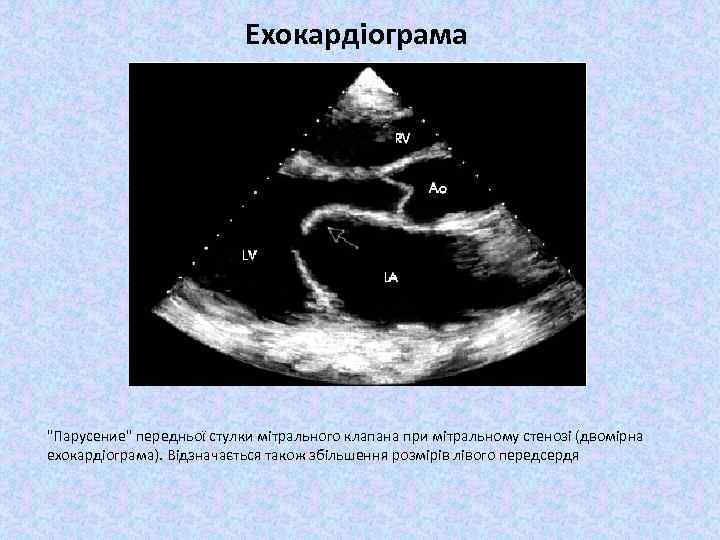 Ехокардіограма

RV

Ao

LV

LA

"Парусение" передньої стулки мітрального клапана при мітральному стенозі (двомірна ехокардіограма). Відзначається також збільшення розмірів лівого передсердя